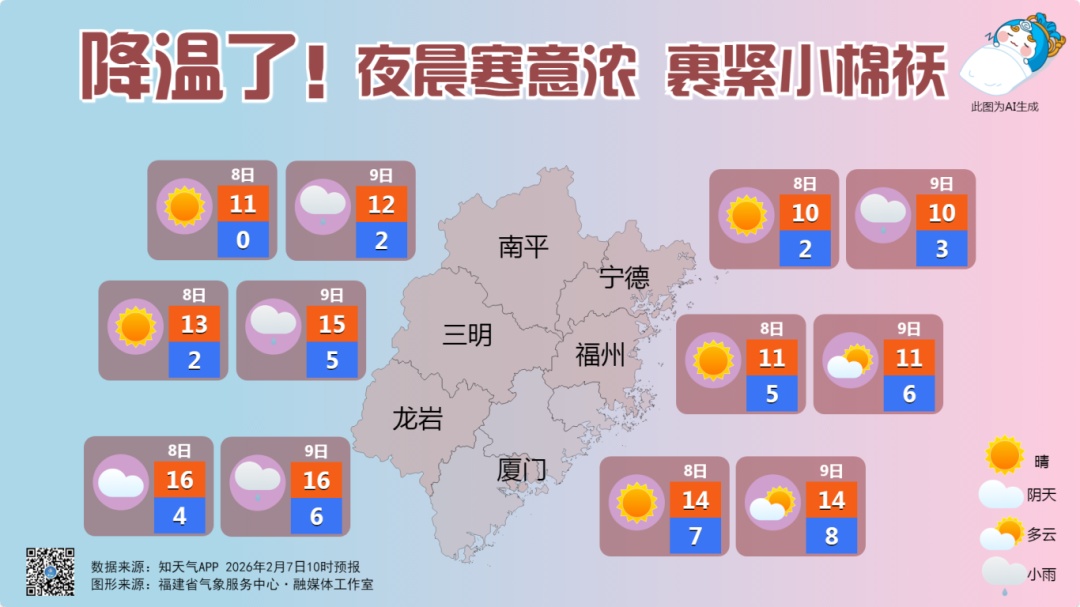 降温了！夜晨寒意浓 裹紧小棉袄

此图为AI生成

8日
11
0

9日
12
2

8日
13
2

9日
15
5

8日
16
4

9日
16
6

南平
宁德
三明
福州
龙岩
厦门

8日
10
2

9日
10
3

8日
11
5

9日
11
6

8日
14
7

9日
14
8

晴
阴天
多云
小雨

数据来源：知天气APP 2026年2月7日10时预报
图形来源：福建省气象服务中心·融媒体工作室